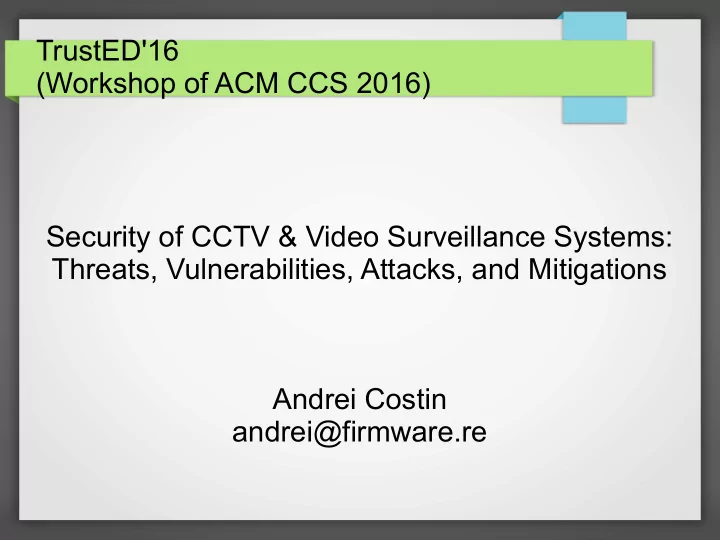 TrustED'16
(Workshop of ACM CCS 2016)

Security of CCTV & Video Surveillance Systems: Threats, Vulnerabilities, Attacks, and Mitigations

Andrei Costin
andrei@firmware.re